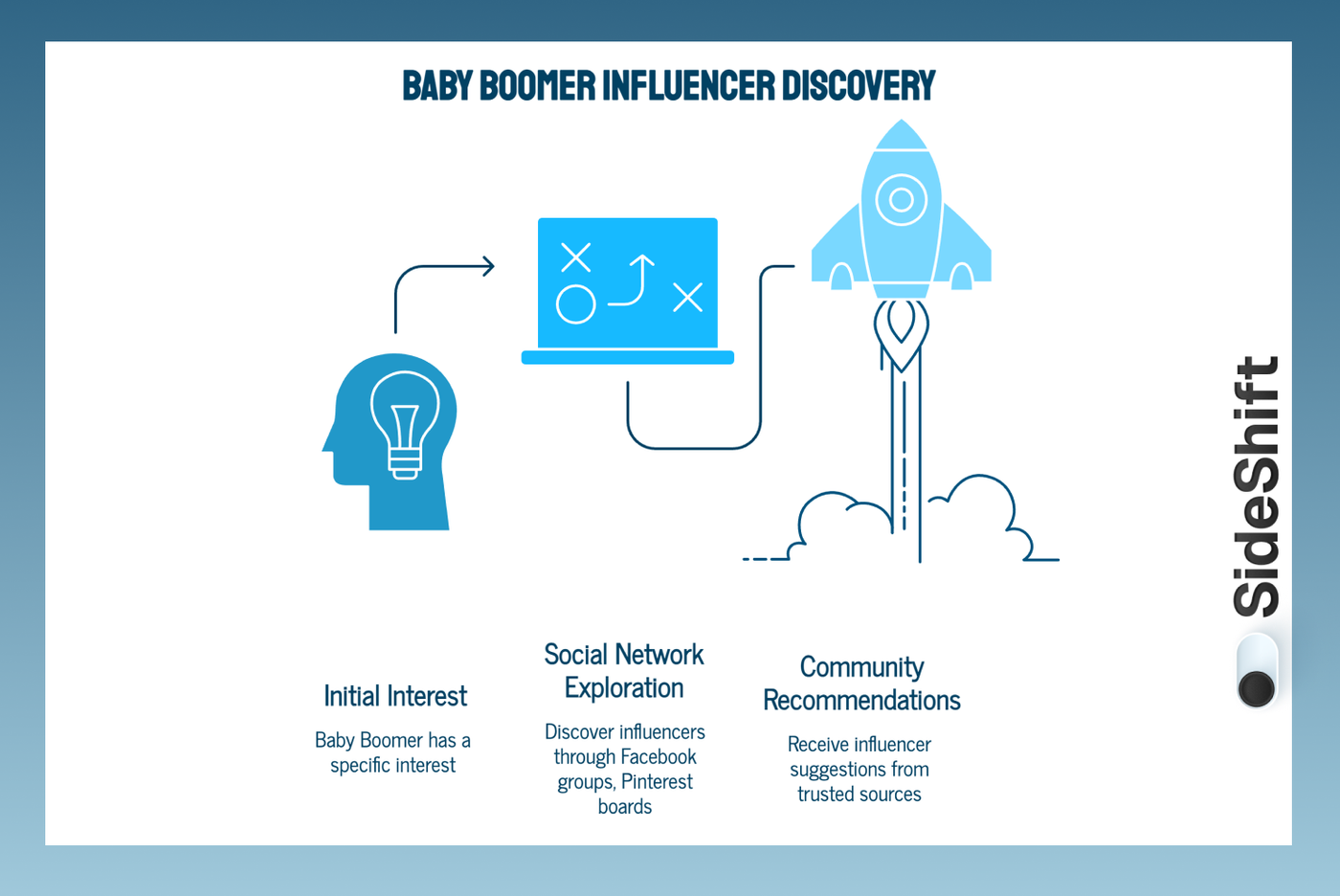 BABY BOOMER INFLUENCER DISCOVERY

Initial Interest

Baby Boomer has a specific interest

Social Network Exploration

Discover influencers through Facebook groups, Pinterest boards

Community Recommendations

Receive influencer suggestions from trusted sources

SideShift